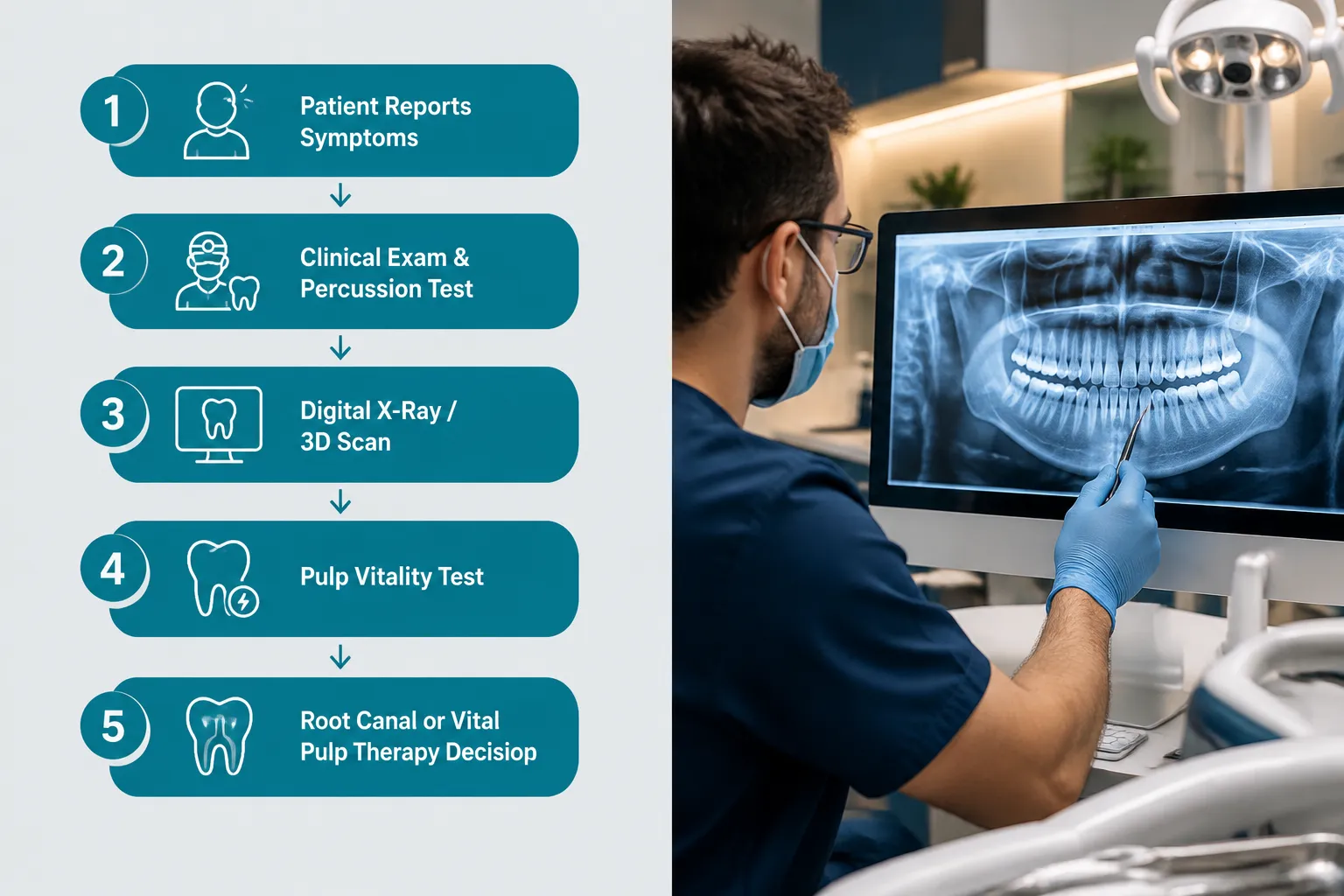 1
Patient Reports Symptoms

2
Clinical Exam & Percussion Test

3
Digital X-Ray / 3D Scan

4
Pulp Vitality Test

5
Root Canal or Vital Pulp Therapy Decisiop